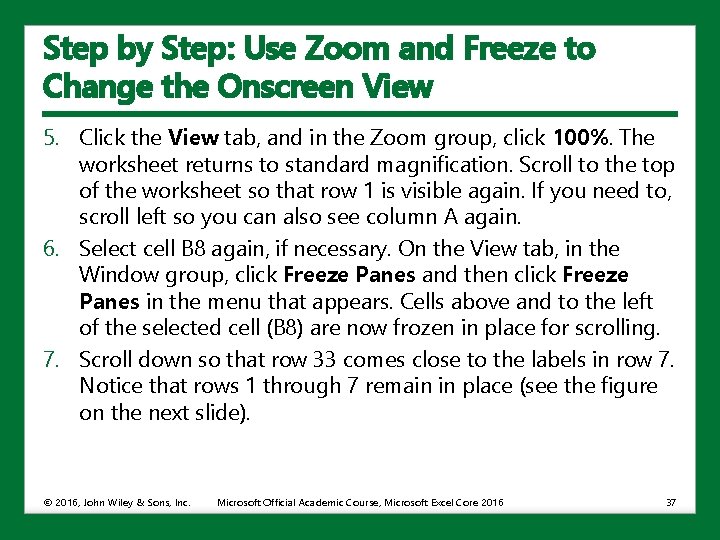 Step by Step: Use Zoom and Freeze to Change the Onscreen View

5. Click the View tab, and in the Zoom group, click 100%. The worksheet returns to standard magnification. Scroll to the top of the worksheet so that row 1 is visible again. If you need to, scroll left so you can also see column A again.

6. Select cell B8 again, if necessary. On the View tab, in the Window group, click Freeze Panes and then click Freeze Panes in the menu that appears. Cells above and to the left of the selected cell (B8) are now frozen in place for scrolling.

7. Scroll down so that row 33 comes close to the labels in row 7. Notice that rows 1 through 7 remain in place (see the figure on the next slide).

© 2016, John Wiley & Sons, Inc. Microsoft Official Academic Course, Microsoft Excel Core 2016 37